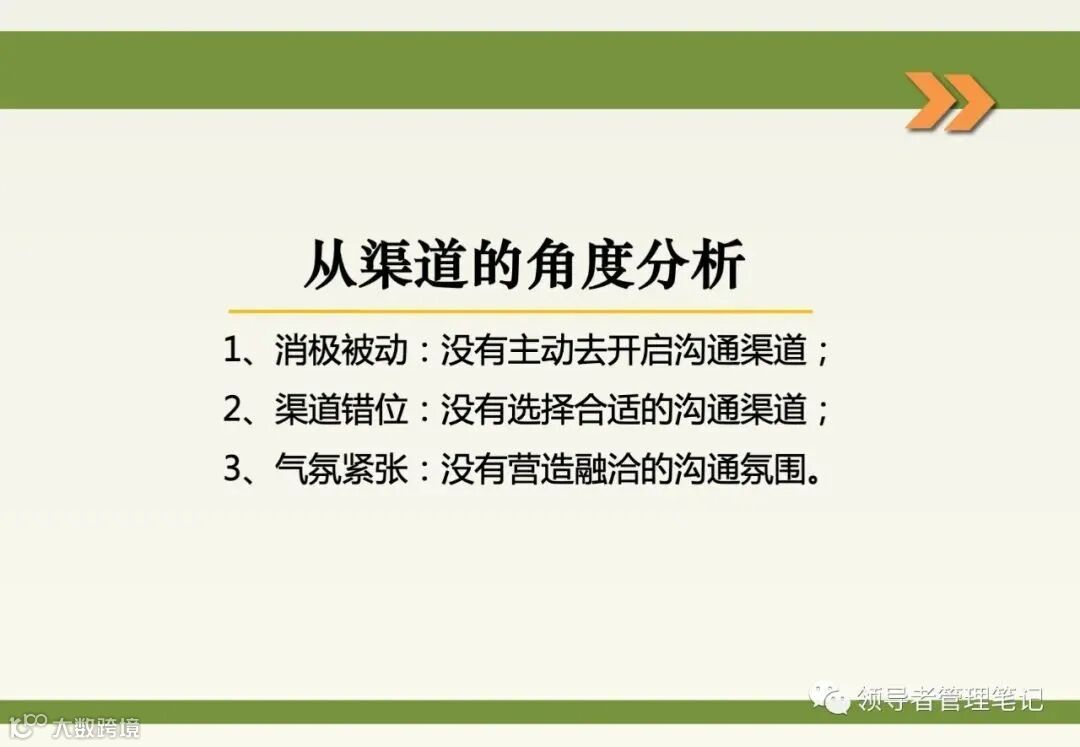 从渠道的角度分析

1、消极被动：没有主动去开启沟通渠道；

2、渠道错位：没有选择合适的沟通渠道；

3、气氛紧张：没有营造融洽的沟通氛围。

领导者管理笔记

大数跨境